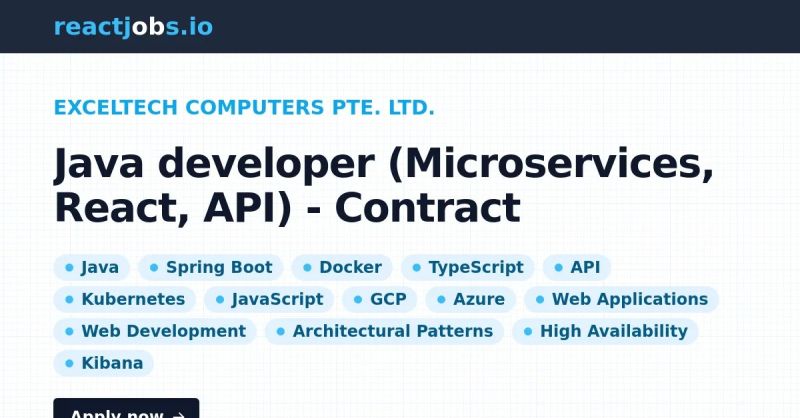 reactjobs.io

EXCELTECH COMPUTERS PTE. LTD.

Java developer (Microservices, React, API) - Contract

Java
Spring Boot
Docker
TypeScript
API
Kubernetes
JavaScript
GCP
Azure
Web Applications
Web Development
Architectural Patterns
High Availability
Kibana

Apply now →